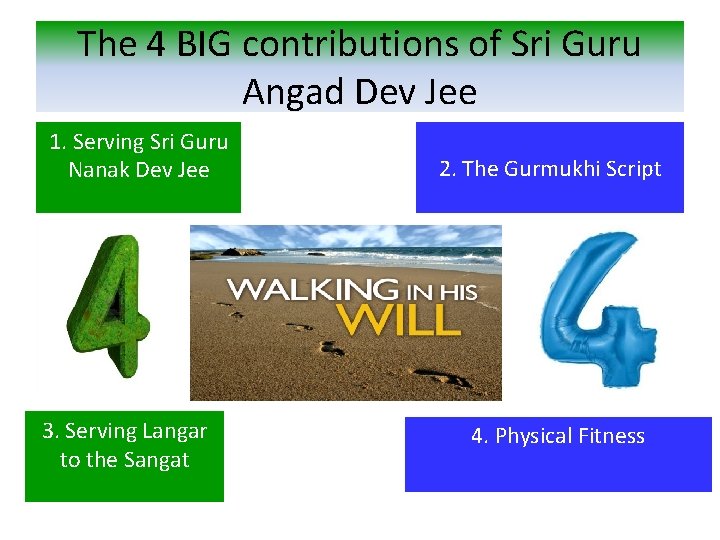 The 4 BIG contributions of Sri Guru Angad Dev Jee

1. Serving Sri Guru Nanak Dev Jee

2. The Gurmukhi Script

4

WALKING IN HIS WILL

4

3. Serving Langar to the Sangat

4. Physical Fitness